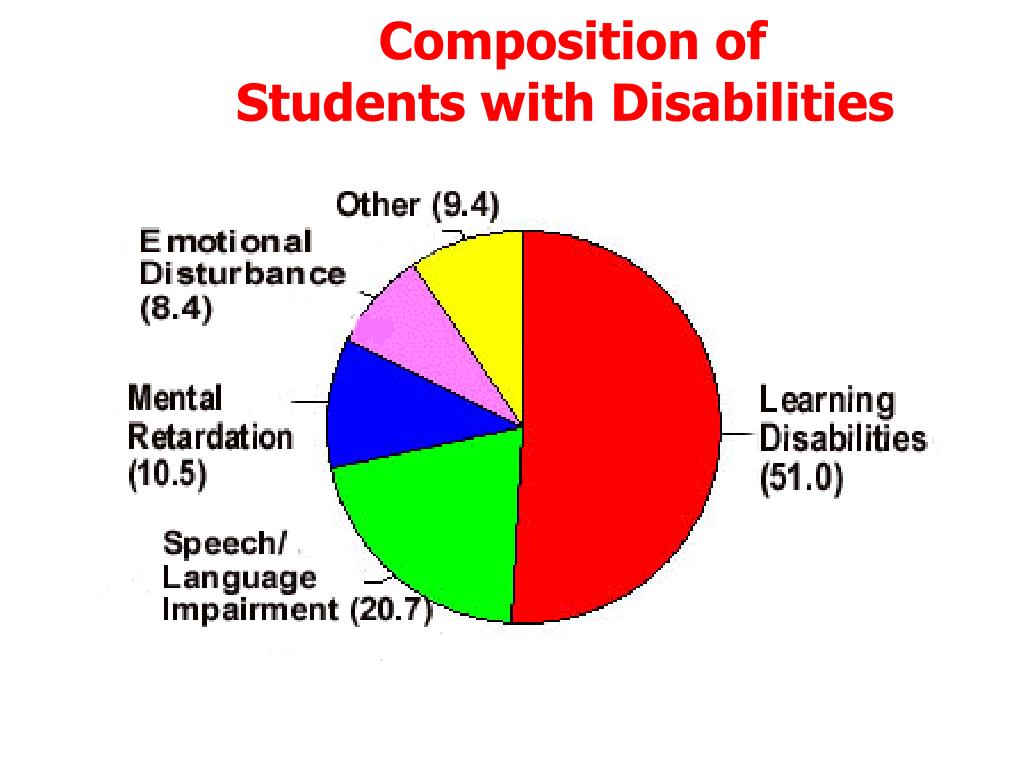 Composition of
Students with Disabilities

Other (9.4)

Emotional Disturbance (8.4)

Mental Retardation (10.5)

Speech/ Language Impairment (20.7)

Learning Disabilities (51.0)